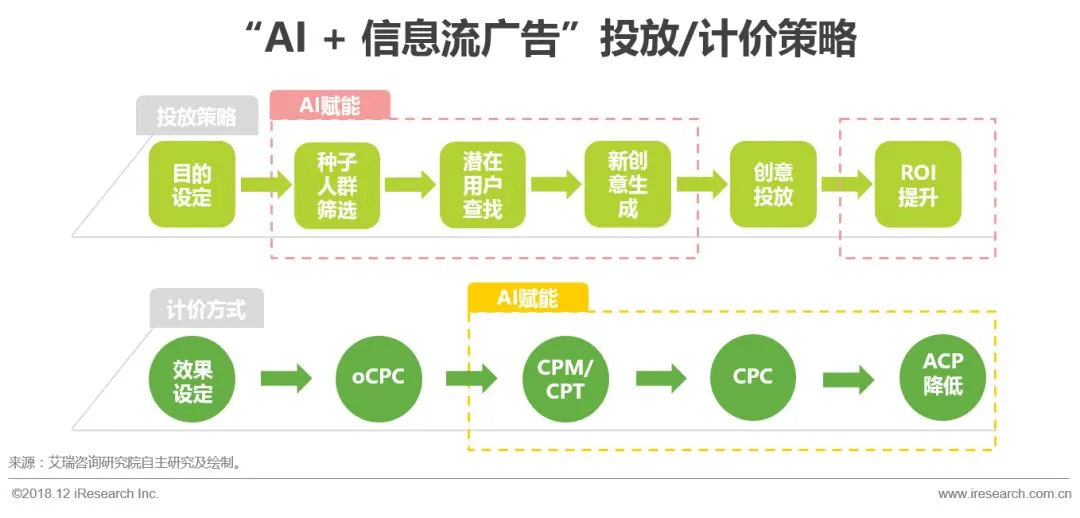 “AI + 信息流广告”投放/计价策略

投放策略

AI赋能

目的设定

种子人群筛选

潜在用户查找

新创意生成

创意投放

ROI提升

计价方式

AI赋能

效果设定

oCPC

CPM/CPT

CPC

ACP降低

来源：艾瑞咨询研究院自主研究及绘制。

©2018.12 iResearch Inc.

www.iresearch.com.cn